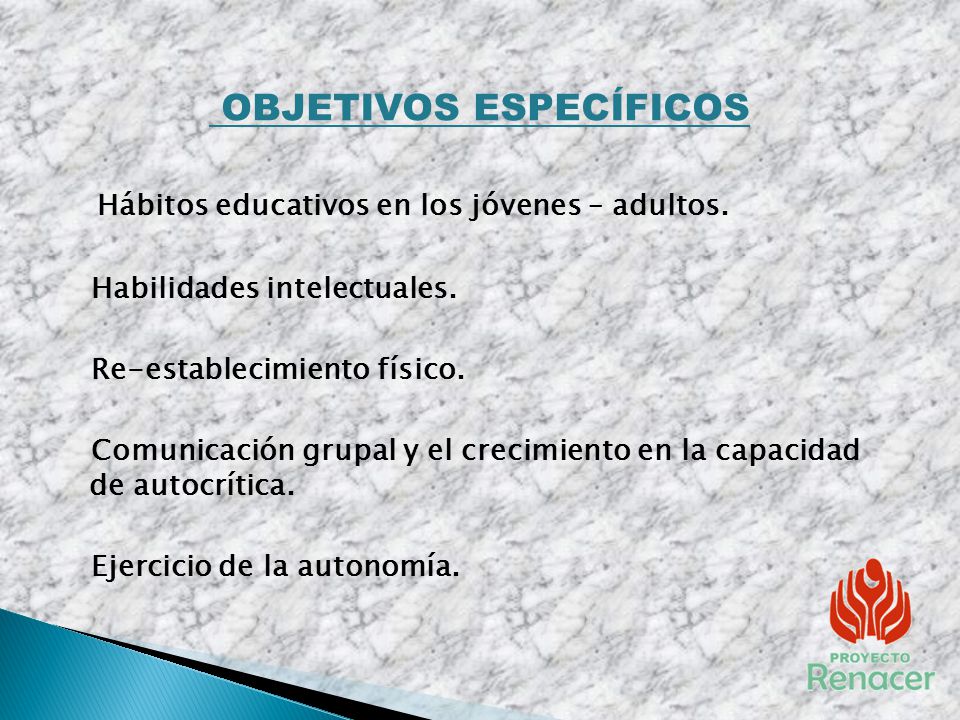 OBJETIVOS ESPECÍFICOS

Hábitos educativos en los jóvenes – adultos.

Habilidades intelectuales.

Re-establecimiento físico.

Comunicación grupal y el crecimiento en la capacidad de autocrítica.

Ejercicio de la autonomía.

PROYECTO
Renacer